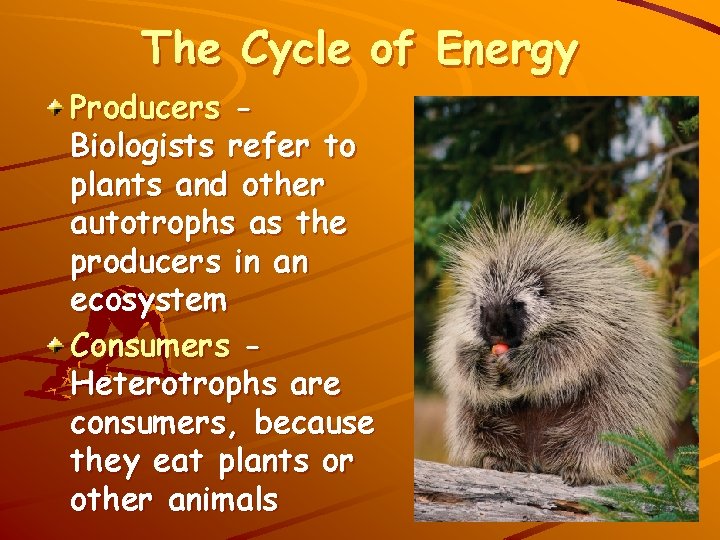 The Cycle of Energy

Producers – Biologists refer to plants and other autotrophs as the producers in an ecosystem

Consumers – Heterotrophs are consumers, because they eat plants or other animals